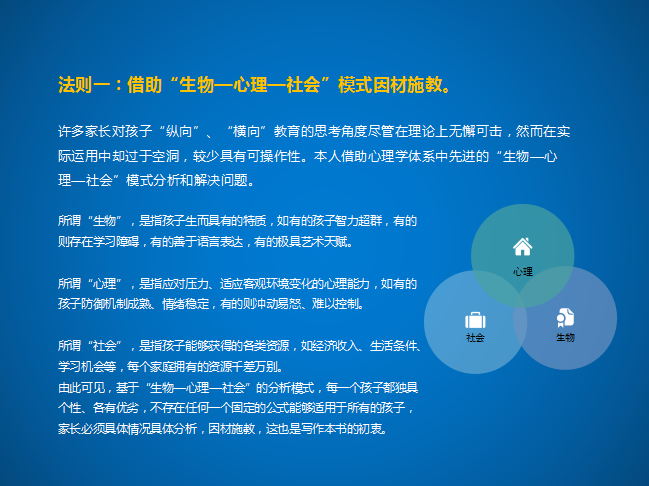 法则一：借助“生物—心理—社会”模式因材施教。

许多家长对孩子“纵向”、“横向”教育的思考角度尽管在理论上无懈可击，然而在实际运用中却过于空洞，较少具有可操作性。本人借助心理学体系中先进的“生物—心理—社会”模式分析和解决问题。

所谓“生物”，是指孩子生而具有的特质，如有的孩子智力超群，有的则存在学习障碍，有的善于语言表达，有的极具艺术天赋。

所谓“心理”，是指应对压力、适应客观环境变化的心理能力，如有的孩子防御机制成熟、情绪稳定，有的则冲动易怒、难以控制。

所谓“社会”，是指孩子能够获得的各类资源，如经济收入、生活条件、学习机会等，每个家庭拥有的资源千差万别。
由此可见，基于“生物—心理—社会”的分析模式，每一个孩子都独具个性、各有优劣，不存在任何一个固定的公式能够适用于所有的孩子，家长必须具体情况具体分析，因材施教，这也是写作本书的初衷。

心理

社会

生物